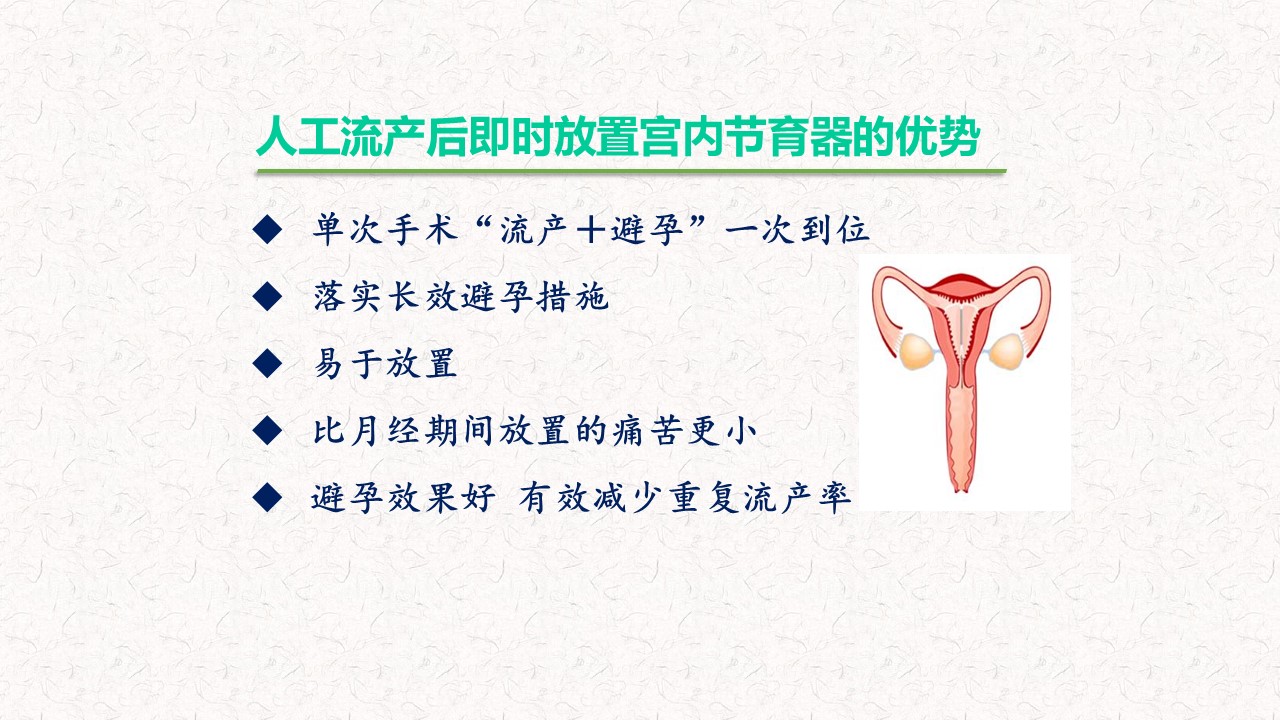 人工流产后即时放置宫内节育器的优势

◆ 单次手术“流产＋避孕”一次到位

◆ 落实长效避孕措施

◆ 易于放置

◆ 比月经期间放置的痛苦更小

◆ 避孕效果好 有效减少重复流产率